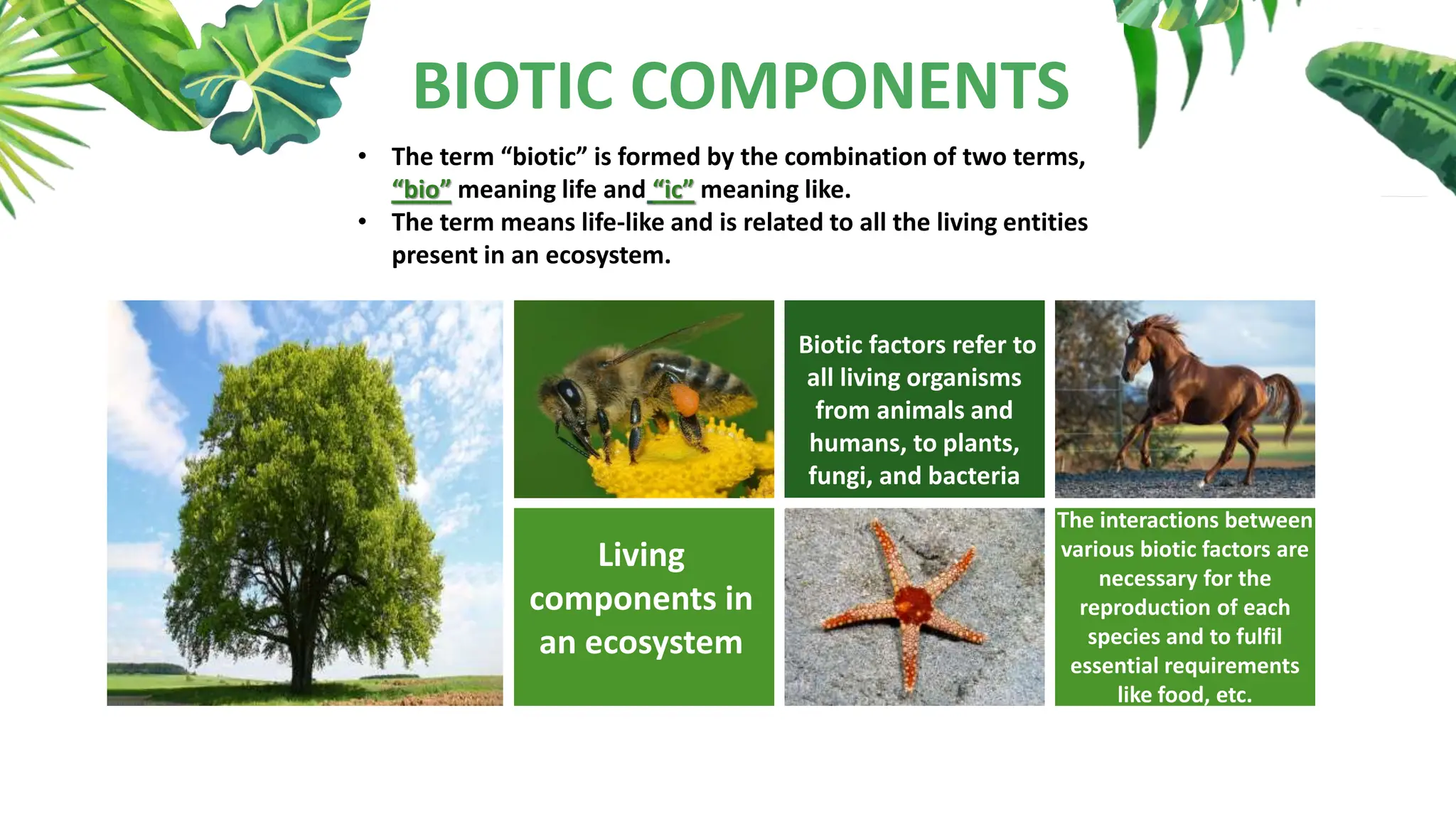 BIOTIC COMPONENTS

• The term “biotic” is formed by the combination of two terms, “bio” meaning life and “ic” meaning like.
• The term means life-like and is related to all the living entities present in an ecosystem.

Biotic factors refer to all living organisms from animals and humans, to plants, fungi, and bacteria

Living components in an ecosystem

The interactions between various biotic factors are necessary for the reproduction of each species and to fulfil essential requirements like food, etc.